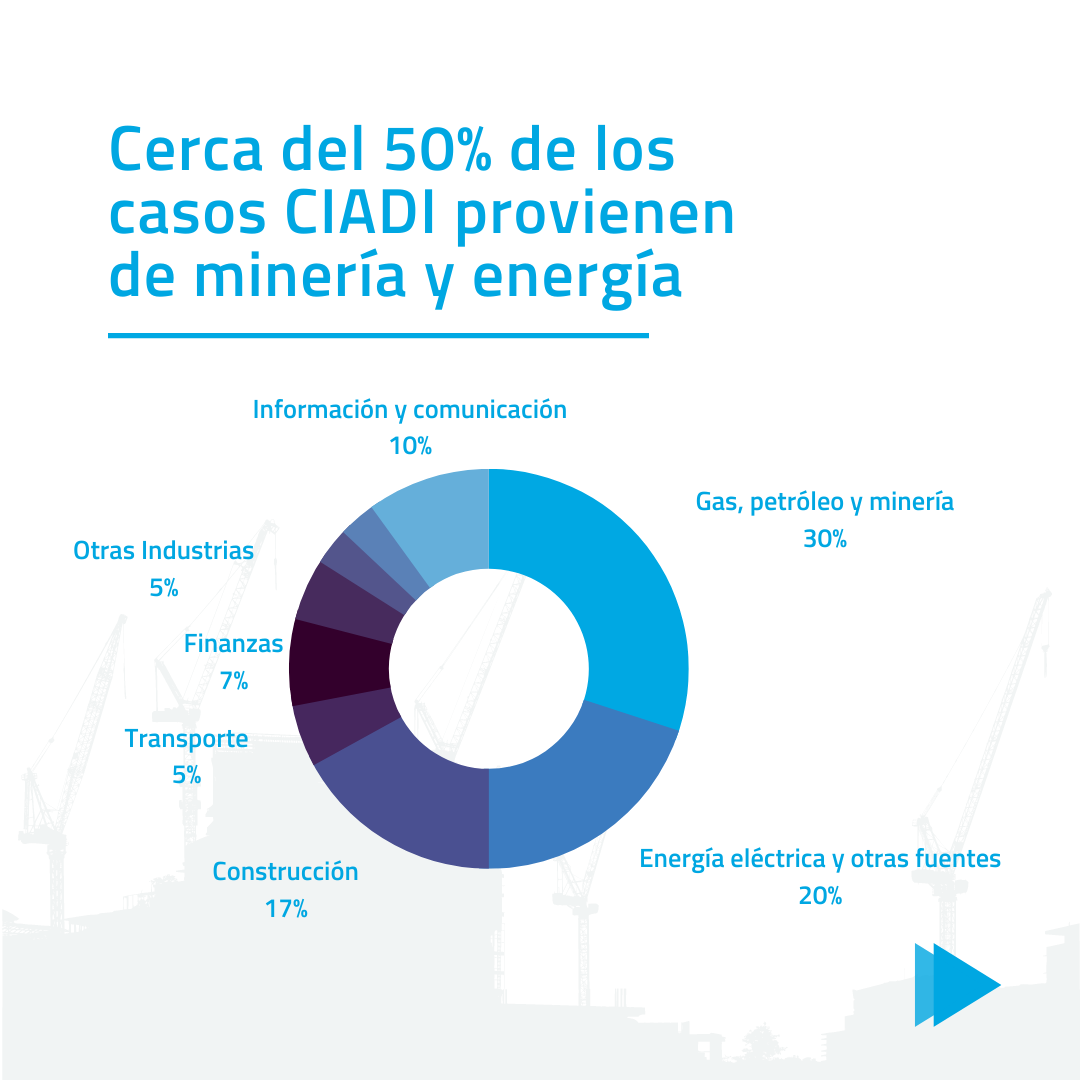 Cerca del 50% de los casos CIADI provienen de minería y energía

Información y comunicación
10%

Gas, petróleo y minería
30%

Otras Industrias
5%

Finanzas
7%

Transporte
5%

Construcción
17%

Energía eléctrica y otras fuentes
20%